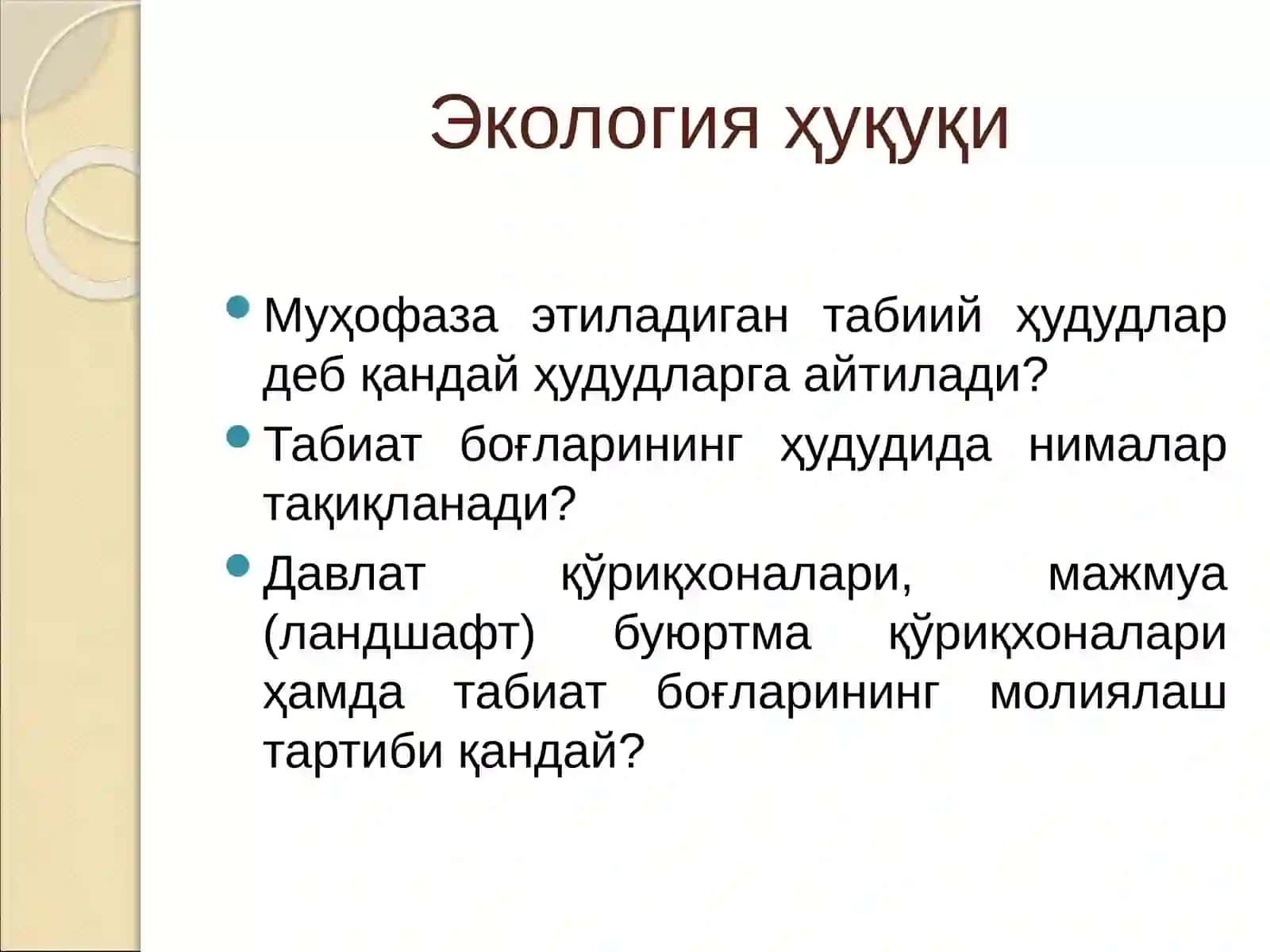 Экология ҳуқуқи

Муҳофаза этиладиган табиий ҳудудлар деб қандай ҳудудларга айтилади?

Табиат боғларининг ҳудудида нималар тақиқланади?

Давлат қўриқхоналари, мажмуа (ландшафт) буюртма қўриқхоналари ҳамда табиат боғларининг молиялаш тартиби қандай?